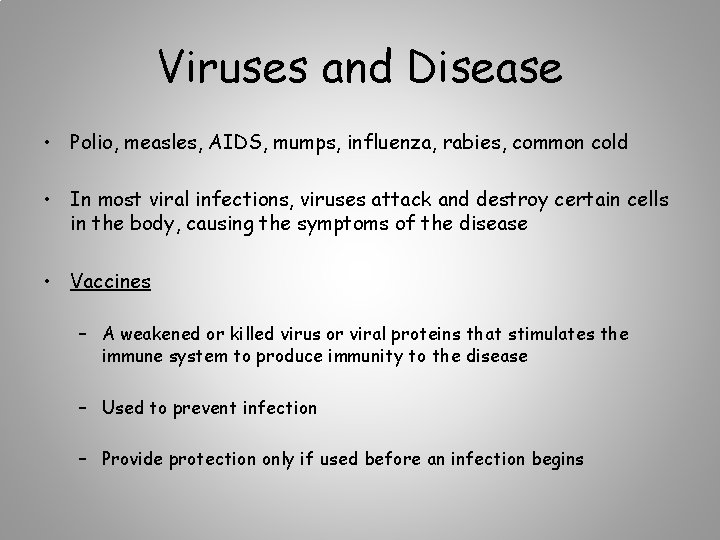 Viruses and Disease

• Polio, measles, AIDS, mumps, influenza, rabies, common cold

• In most viral infections, viruses attack and destroy certain cells in the body, causing the symptoms of the disease

• Vaccines

– A weakened or killed virus or viral proteins that stimulates the immune system to produce immunity to the disease

– Used to prevent infection

– Provide protection only if used before an infection begins